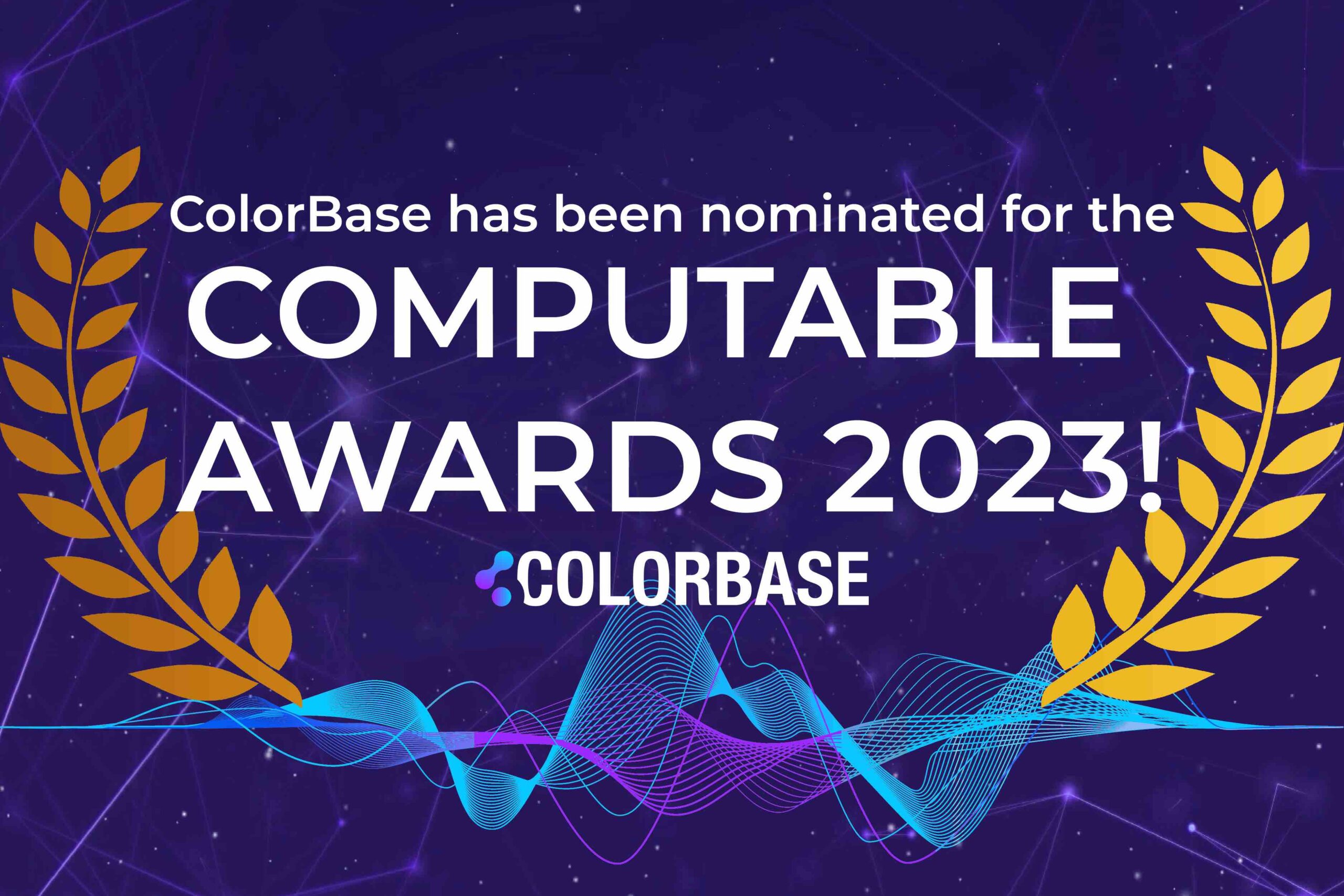 ColorBase has been nominated for the

COMPUTABLE AWARDS 2023!

COLORBASE